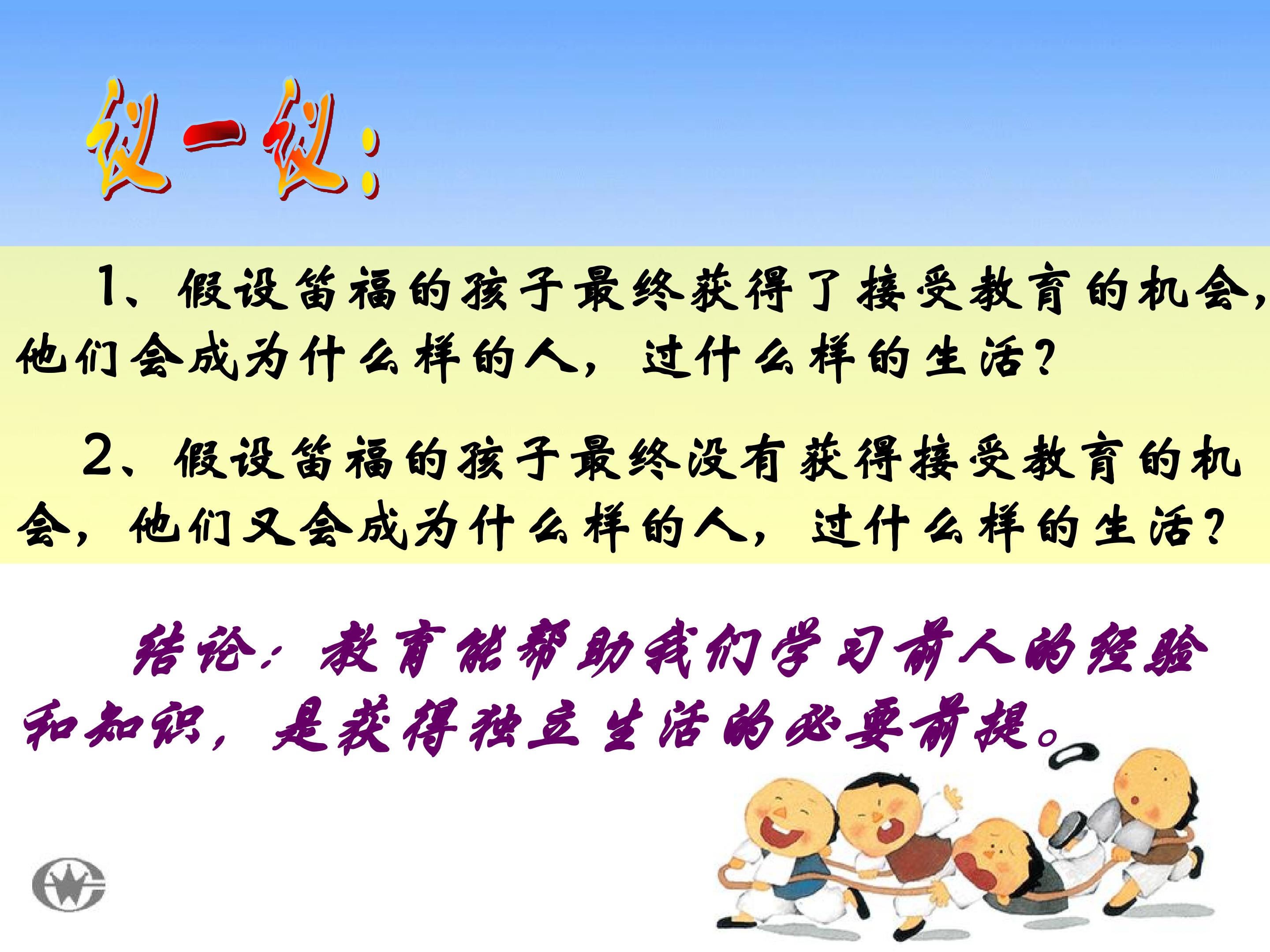 议一议:

1、假设笛福的孩子最终获得了接受教育的机会,他们会成为什么样的人,过什么样的生活?

2、假设笛福的孩子最终没有获得接受教育的机会,他们又会成为什么样的人,过什么样的生活?

结论:教育能帮助我们学习前人的经验和知识,是获得独立生活的必要前提。